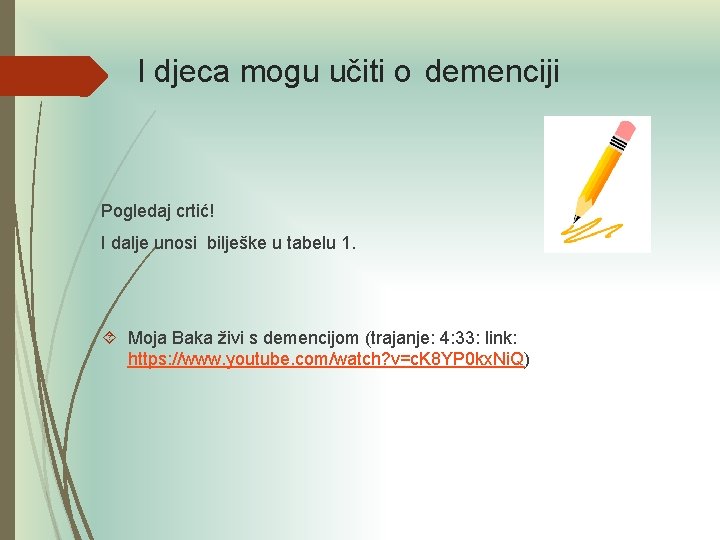 I djeca mogu učiti o demenciji

Pogledaj crtić!

I dalje unosi bilješke u tabelu 1.

Moja Baka živi s demencijom (trajanje: 4:33: link: https://www.youtube.com/watch?v=cK8YP0kxNiQ)